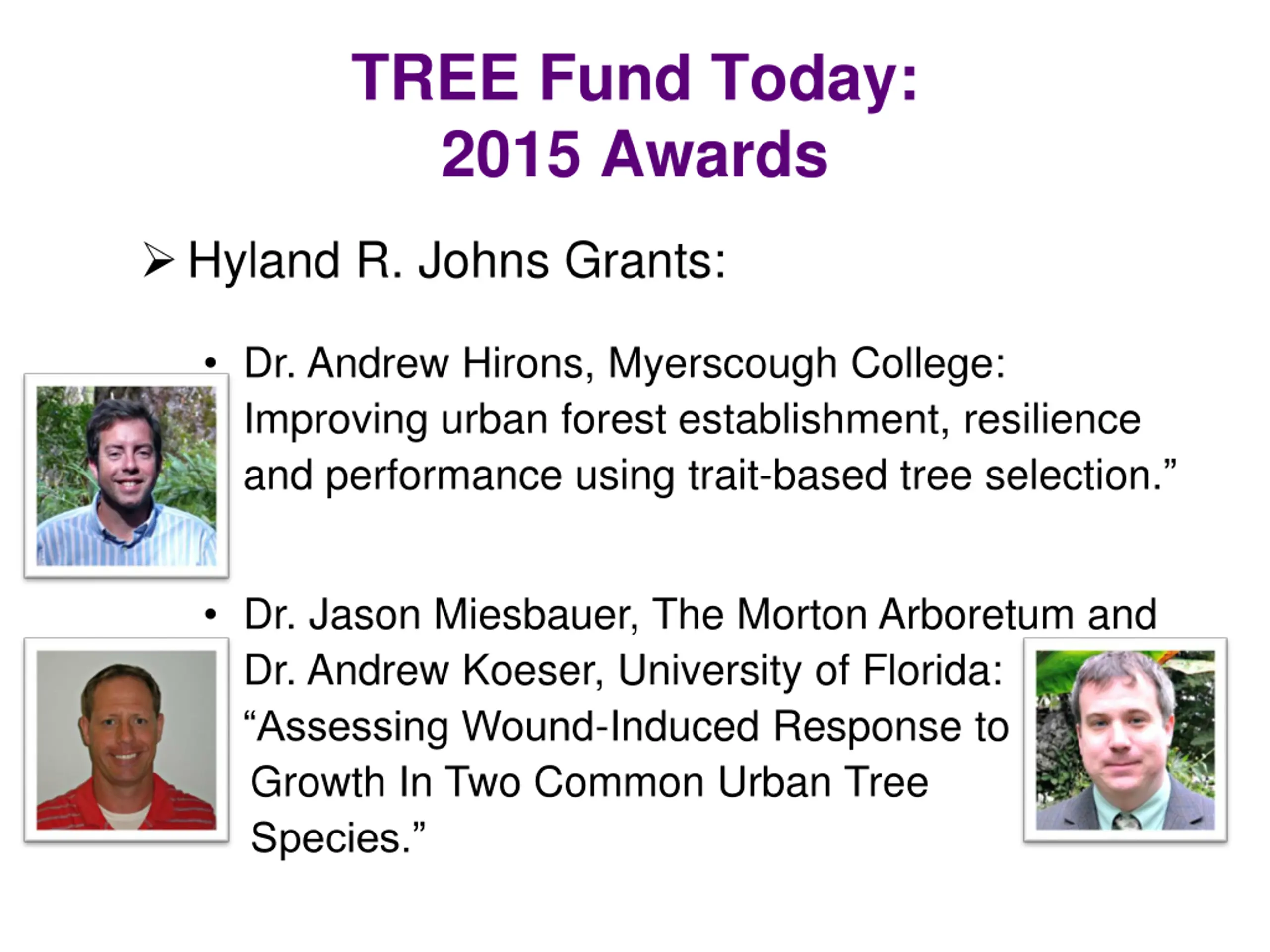 TREE Fund Today:
2015 Awards

➢ Hyland R. Johns Grants:

• Dr. Andrew Hirons, Myerscough College: Improving urban forest establishment, resilience and performance using trait-based tree selection.”

• Dr. Jason Miesbauer, The Morton Arboretum and Dr. Andrew Koeser, University of Florida: “Assessing Wound-Induced Response to Growth In Two Common Urban Tree Species.”